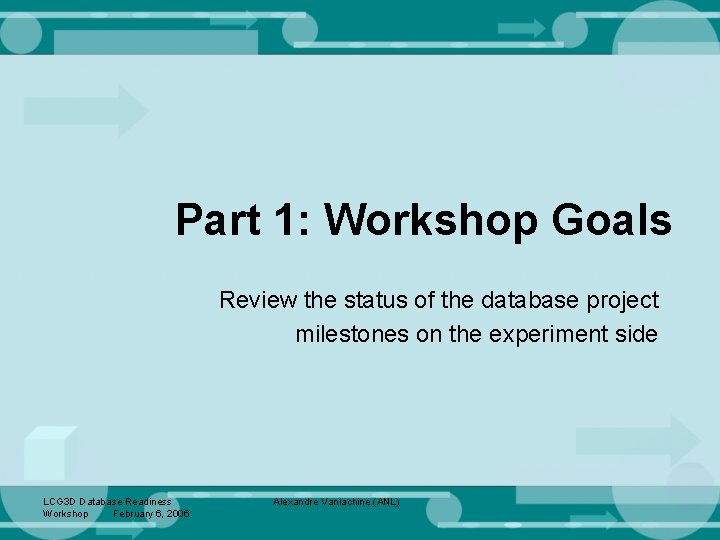 Part 1: Workshop Goals

Review the status of the database project milestones on the experiment side

LCG3D Database Readiness Workshop February 6, 2006

Alexandre Vaniachine (ANL)